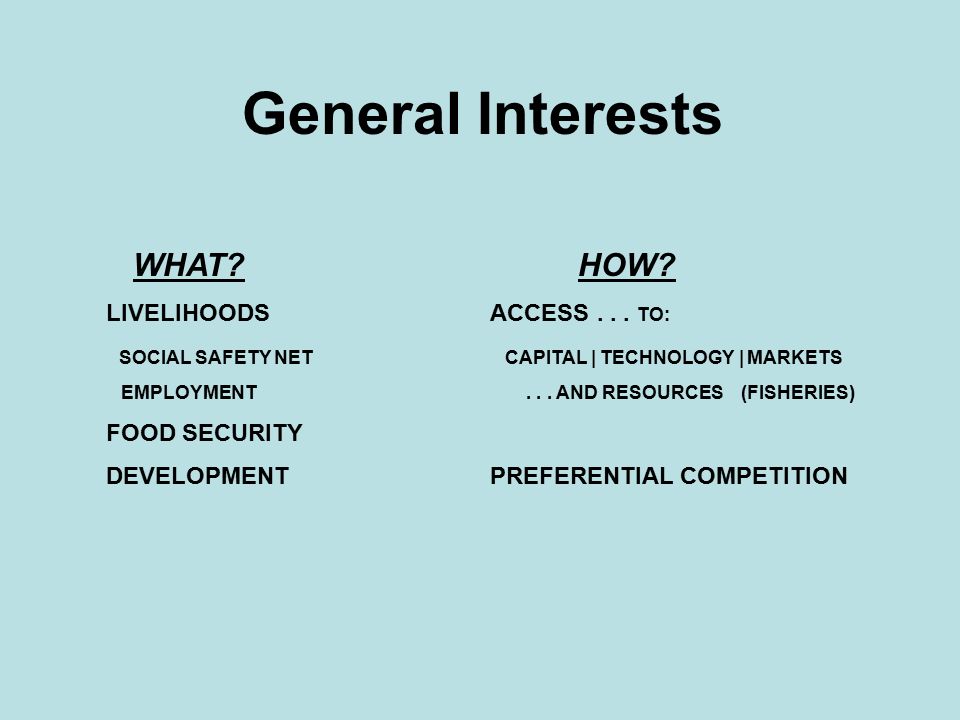 General Interests

WHAT?

LIVELIHOODS

SOCIAL SAFETY NET

EMPLOYMENT

FOOD SECURITY

DEVELOPMENT

HOW?

ACCESS . . . TO:

CAPITAL | TECHNOLOGY | MARKETS

. . . AND RESOURCES (FISHERIES)

PREFERENTIAL COMPETITION